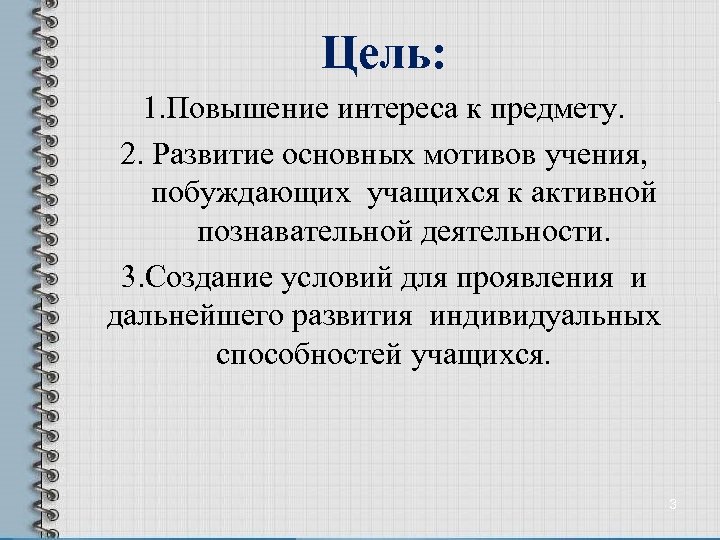 Цель:

1.Повышение интереса к предмету.

2. Развитие основных мотивов учения, побуждающих учащихся к активной познавательной деятельности.

3.Создание условий для проявления и дальнейшего развития индивидуальных способностей учащихся.

3